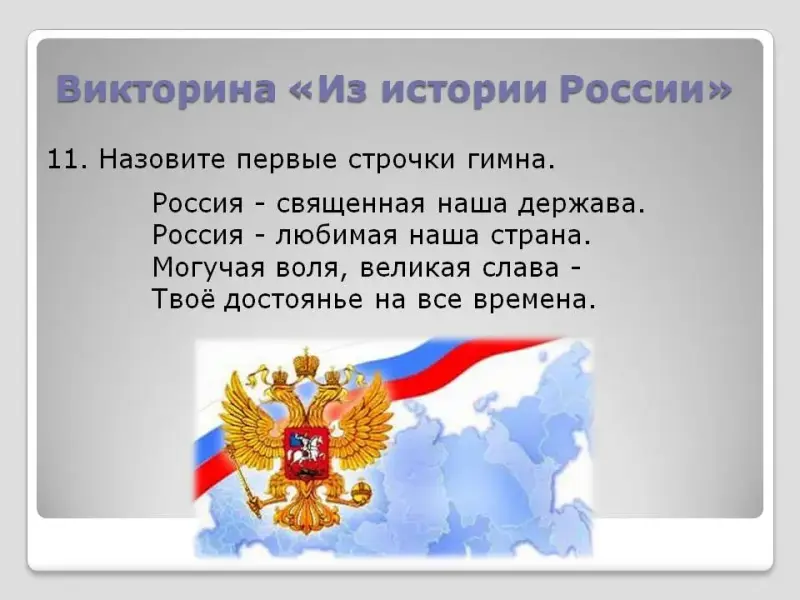 Викторина «Из истории России»

11. Назовите первые строчки гимна.

Россия - священная наша держава.
Россия - любимая наша страна.
Могучая воля, великая слава -
Твоё достоянье на все времена.